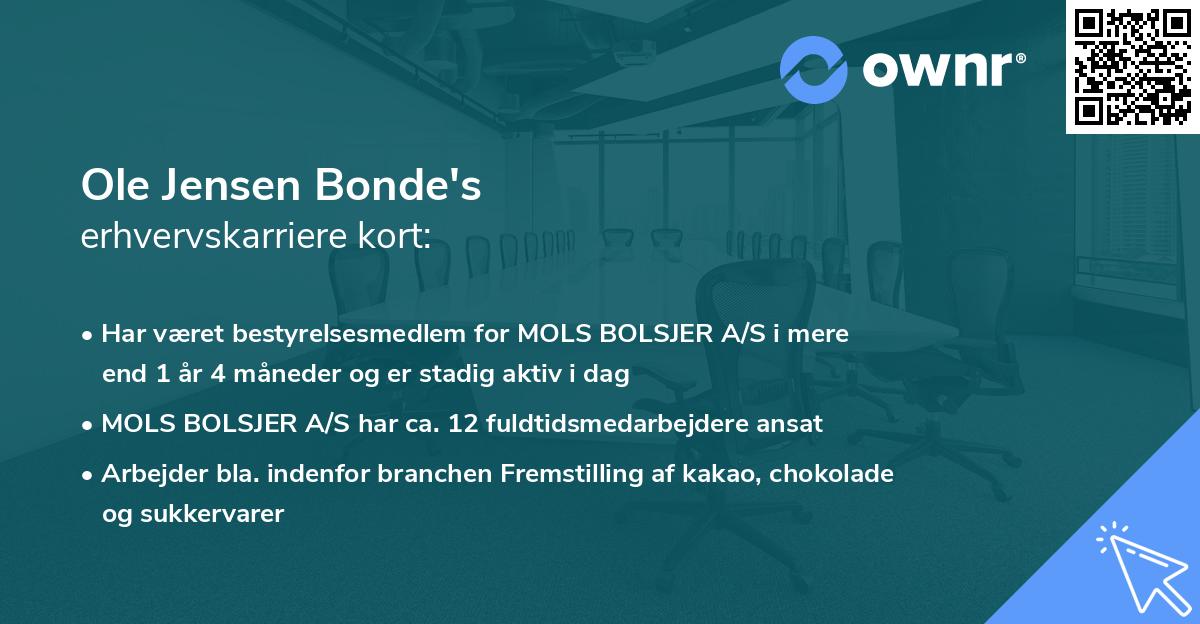 ownr®

Ole Jensen Bonde's
erhvervskarriere kort:

• Har været bestyrelsesmedlem for MOLS BOLSJER A/S i mere end 1 år 4 måneder og er stadig aktiv i dag

• MOLS BOLSJER A/S har ca. 12 fuldtidsmedarbejdere ansat

• Arbejder bla. indenfor branchen Fremstilling af kakao, chokolade og sukkervarer